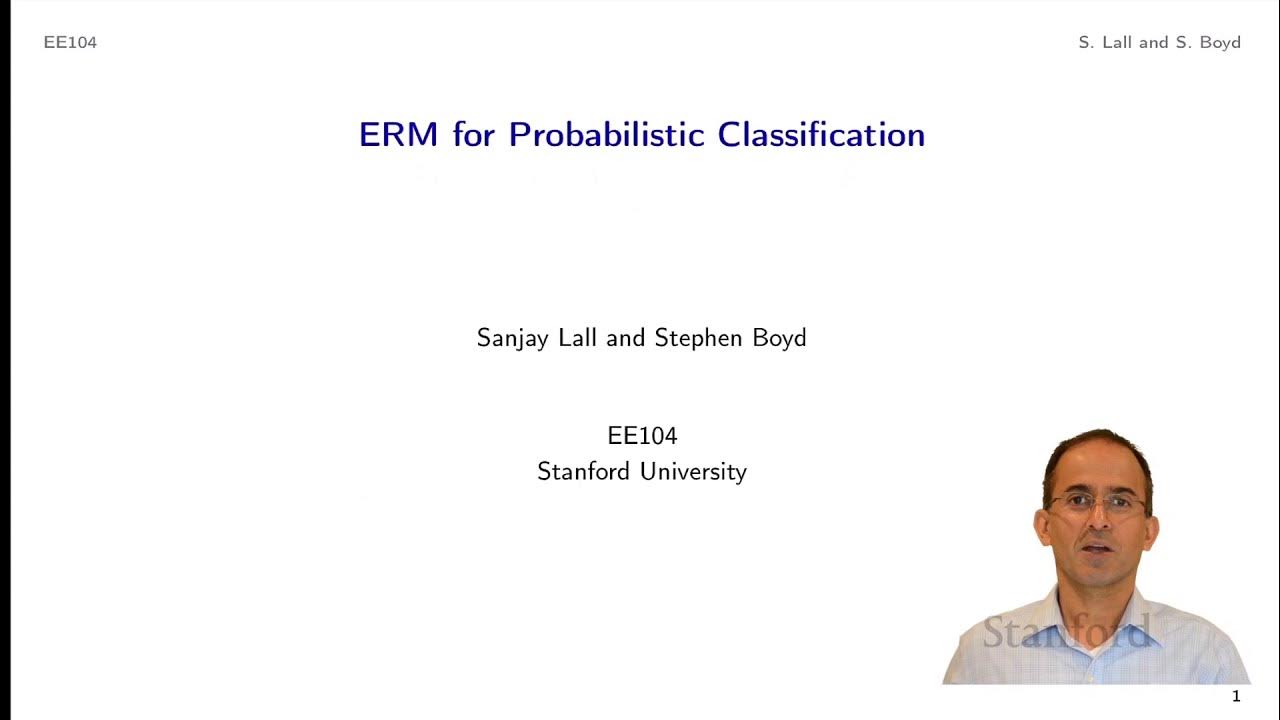 EE104 S. Lall and S. Boyd

ERM for Probabilistic Classification

Sanjay Lall and Stephen Boyd

EE104
Stanford University

Stanford

1